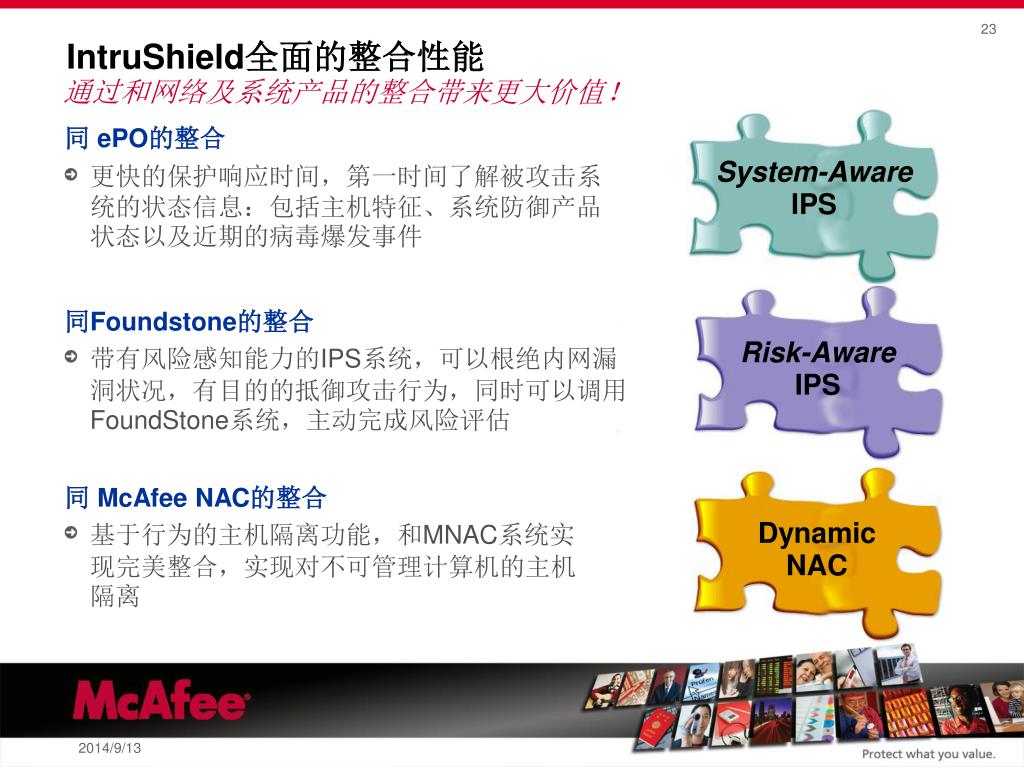 23

IntruShield全面的整合性能

通过和网络及系统产品的整合带来更大价值！

同 ePO的整合

更快的保护响应时间，第一时间了解被攻击系统的状态信息：包括主机特征、系统防御产品状态以及近期的病毒爆发事件

同Foundstone的整合

带有风险感知能力的IPS系统，可以根绝内网漏洞状况，有目的的抵御攻击行为，同时可以调用FoundStone系统，主动完成风险评估

同 McAfee NAC的整合

基于行为的主机隔离功能，和MNAC系统实现完美整合，实现对不可管理计算机的主机隔离

System-Aware IPS

Risk-Aware IPS

Dynamic NAC

McAfee

2014/9/13

Protect what you value.